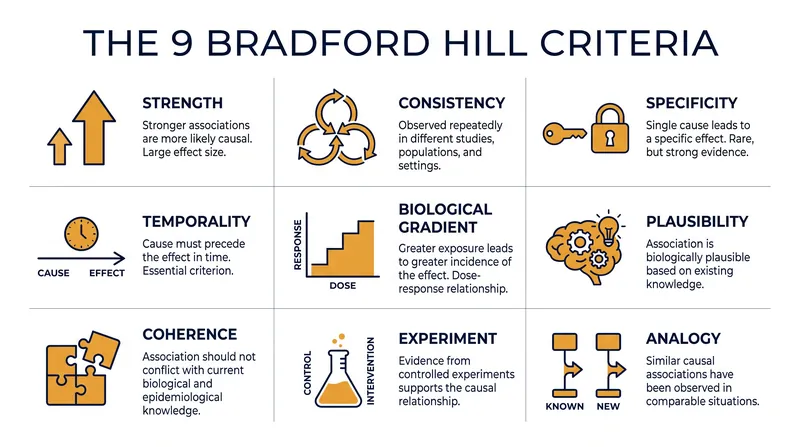 THE 9 BRADFORD HILL CRITERIA

STRENGTH
Stronger associations are more likely causal. Large effect size.

CONSISTENCY
Observed repeatedly in different studies, populations, and settings.

SPECIFICITY
Single cause leads to a specific effect. Rare, but strong evidence.

CAUSE EFFECT

TEMPORALITY
Cause must precede the effect in time. Essential criterion.

RESPONSE
DOSE

BIOLOGICAL GRADIENT
Greater exposure leads to greater incidence of the effect. Dose-response relationship.

PLAUSIBILITY
Association is biologically plausible based on existing knowledge.

COHERENCE
Association should not conflict with current biological and epidemiological knowledge.

CONTROL
INTERVENTION

EXPERIMENT
Evidence from controlled experiments supports the causal relationship.

KNOWN NEW

ANALOGY
Similar causal associations have been observed in comparable situations.